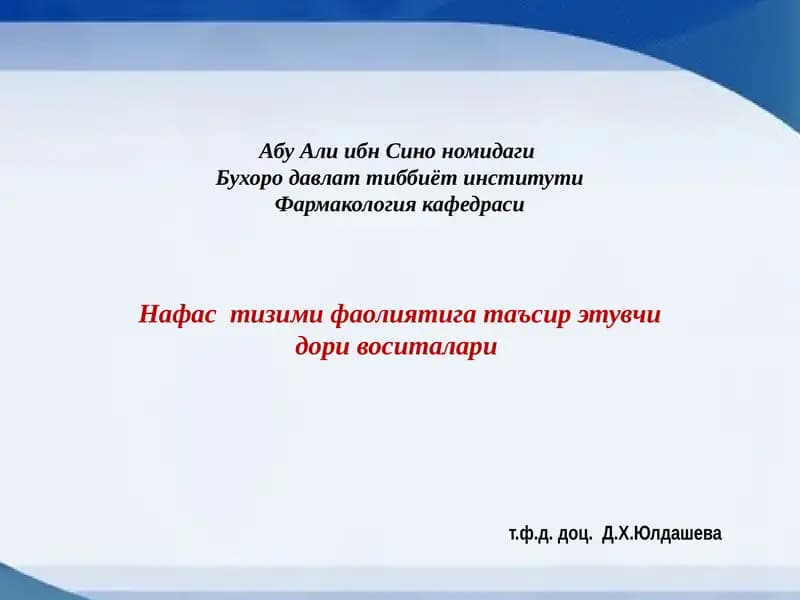 Абу Али ибн Сино номидаги
Бухоро давлат тиббиёт институти
Фармакология кафедраси

Нафас тизими фаолиятига таъсир этувчи дори воситалари

т.ф.д. доц. Д.Х.Юлдашева